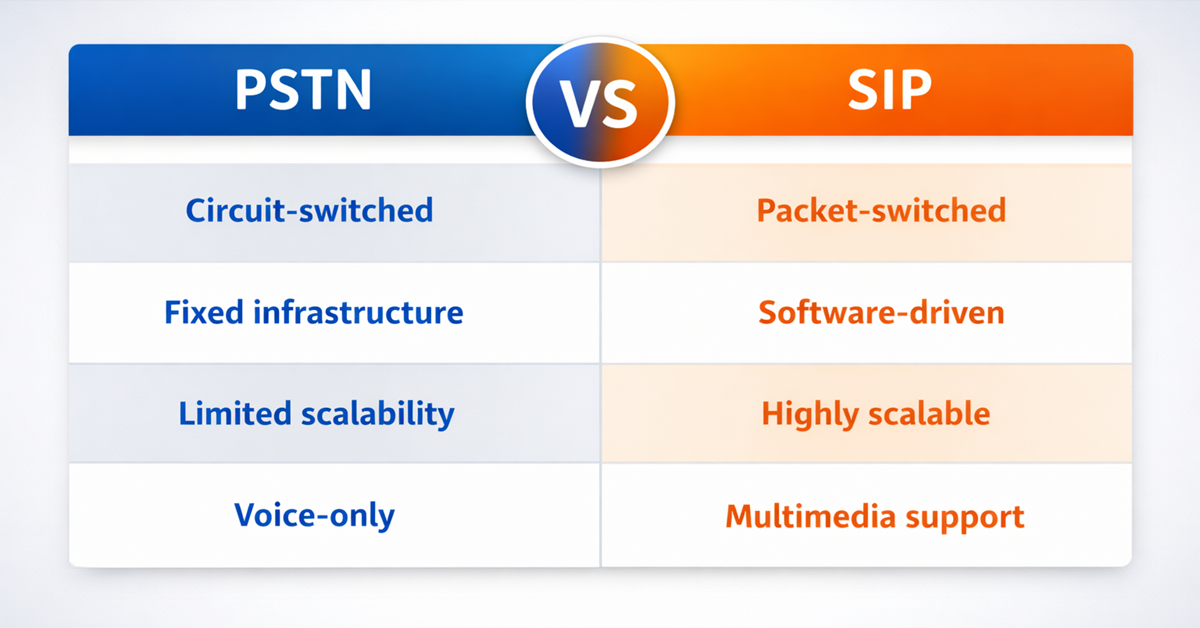 | PSTN | VS | SIP |
|---|---|---|
| Circuit-switched | | Packet-switched |
| Fixed infrastructure | | Software-driven |
| Limited scalability | | Highly scalable |
| Voice-only | | Multimedia support |